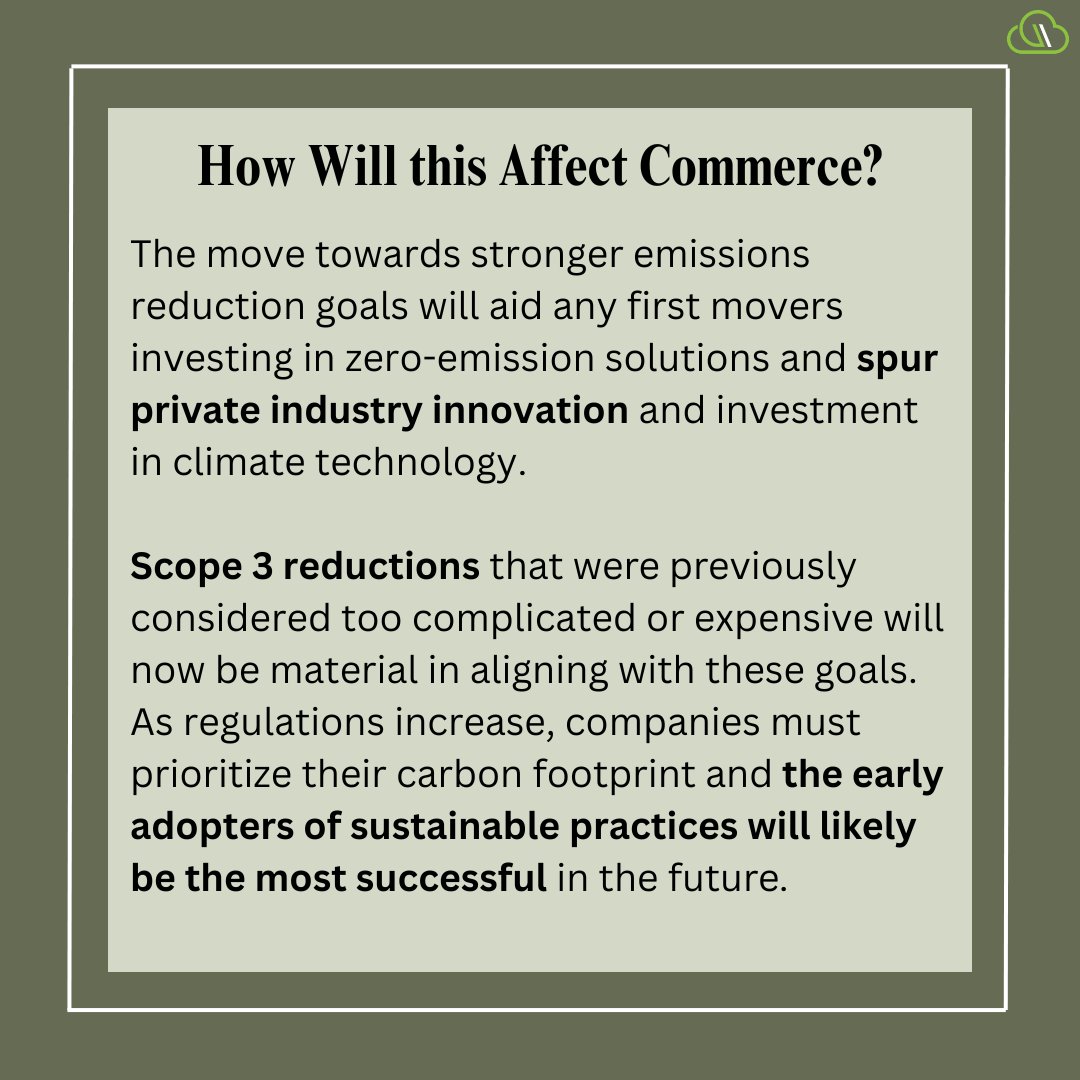 How Will this Affect Commerce?

The move towards stronger emissions reduction goals will aid any first movers investing in zero-emission solutions and spur private industry innovation and investment in climate technology.

Scope 3 reductions that were previously considered too complicated or expensive will now be material in aligning with these goals. As regulations increase, companies must prioritize their carbon footprint and the early adopters of sustainable practices will likely be the most successful in the future.